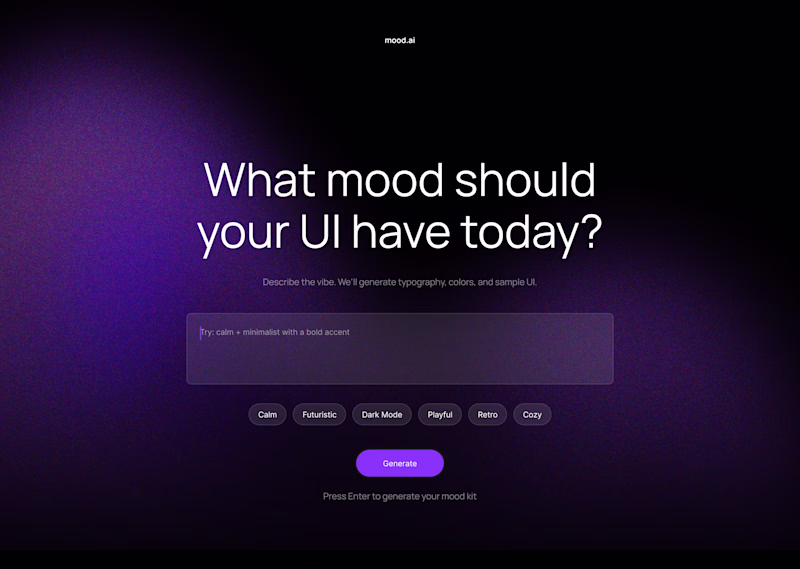 mood.ai

What mood should your UI have today?

Describe the vibe. We'll generate typography, colors, and sample UI.

Try: calm + minimalist with a bold accent

Calm Futuristic Dark Mode Playful Retro Cozy

Generate

Press Enter to generate your mood kit